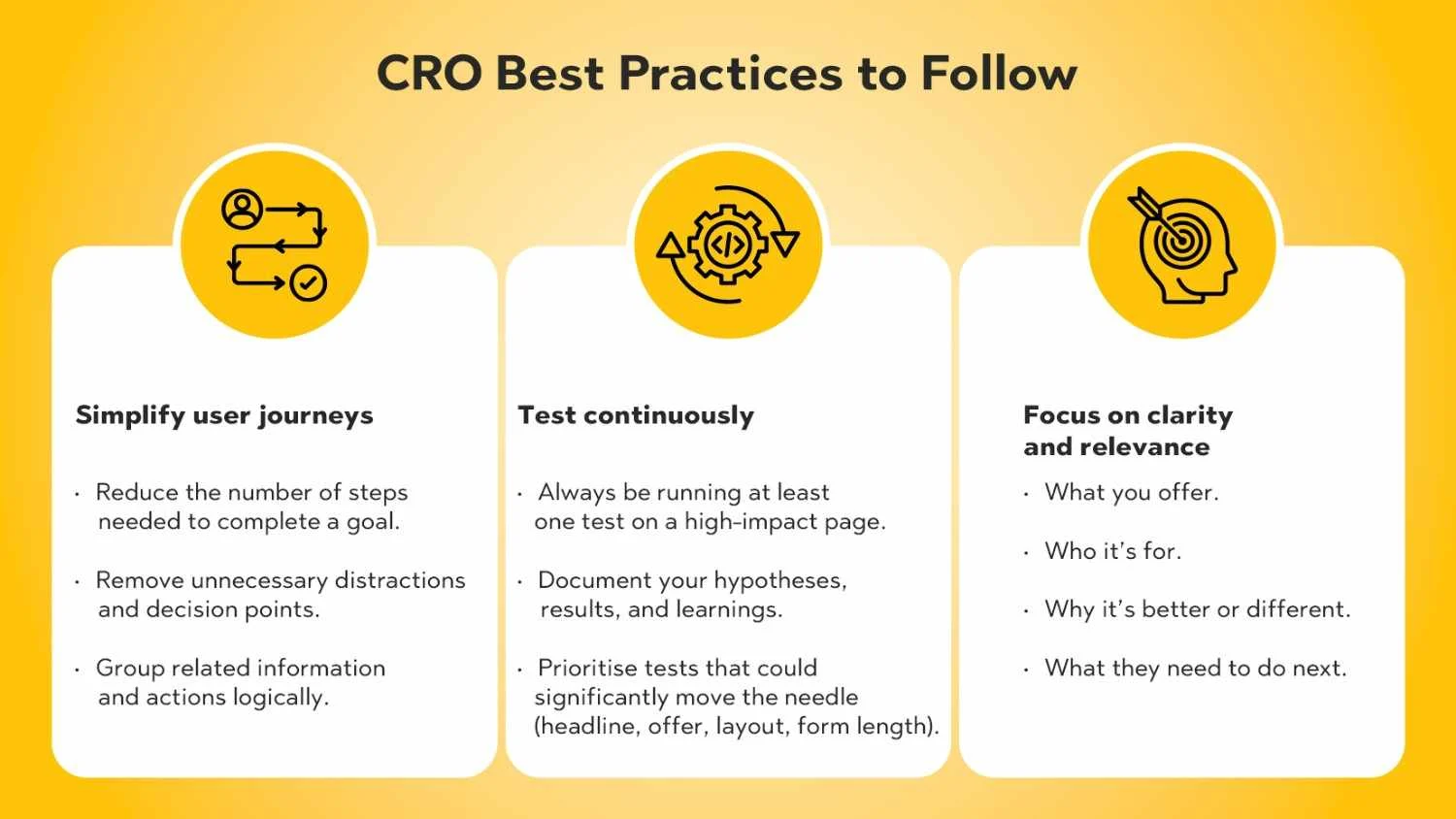 CRO Best Practices to Follow

Simplify user journeys

· Reduce the number of steps needed to complete a goal.

· Remove unnecessary distractions and decision points.

· Group related information and actions logically.

Test continuously

· Always be running at least one test on a high-impact page.

· Document your hypotheses, results, and learnings.

· Prioritise tests that could significantly move the needle (headline, offer, layout, form length).

Focus on clarity and relevance

· What you offer.

· Who it's for.

· Why it's better or different.

· What they need to do next.